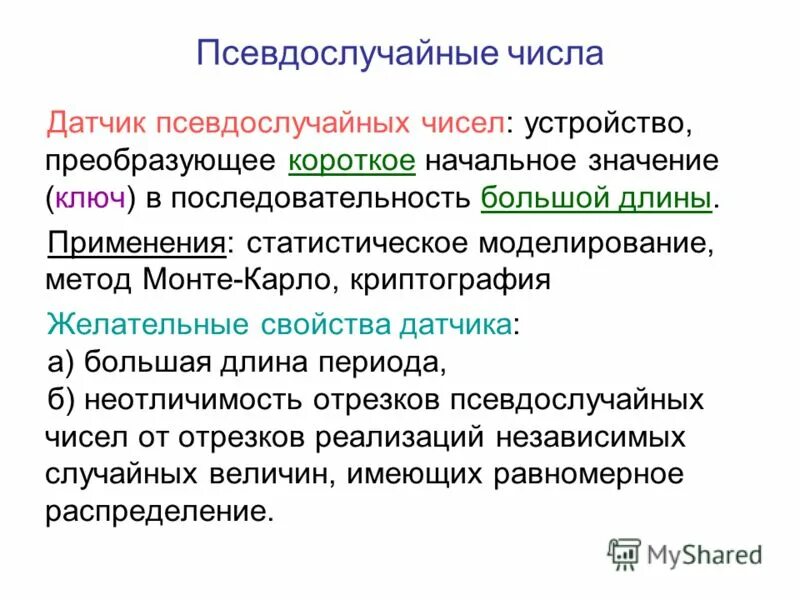 Псевдослучайные числа

Датчик псевдослучайных чисел: устройство, преобразующее короткое начальное значение (ключ) в последовательность большой длины.

Применения: статистическое моделирование, метод Монте-Карло, криптография

Желательные свойства датчика:
а) большая длина периода,
б) неотличимость отрезков псевдослучайных чисел от отрезков реализаций независимых случайных величин, имеющих равномерное распределение.

MyShared